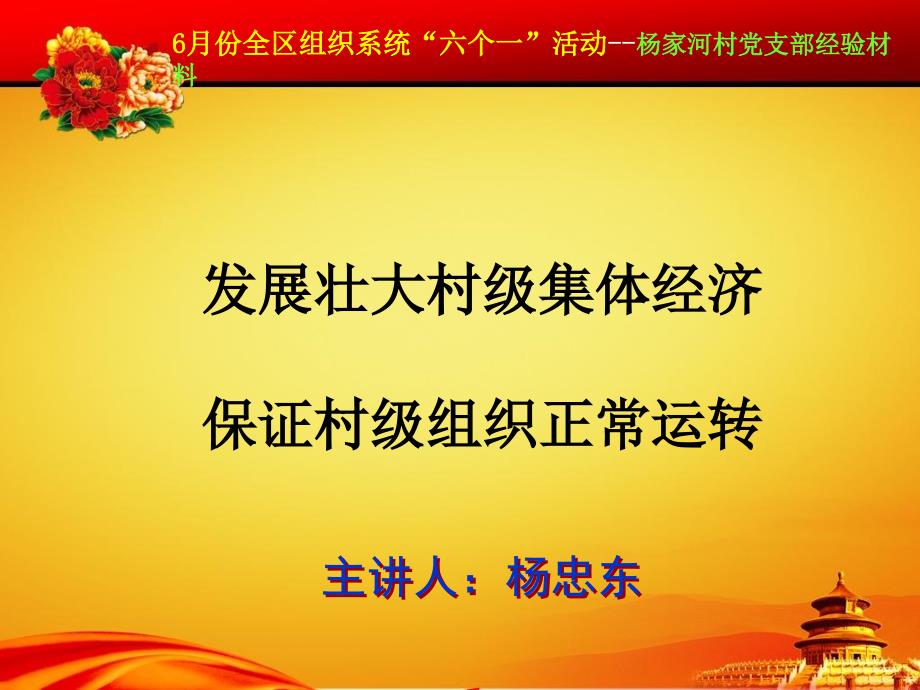 6月份全区组织系统“六个一”活动--杨家河村党支部经验材料

发展壮大村级集体经济

保证村级组织正常运转

主讲人：杨忠东